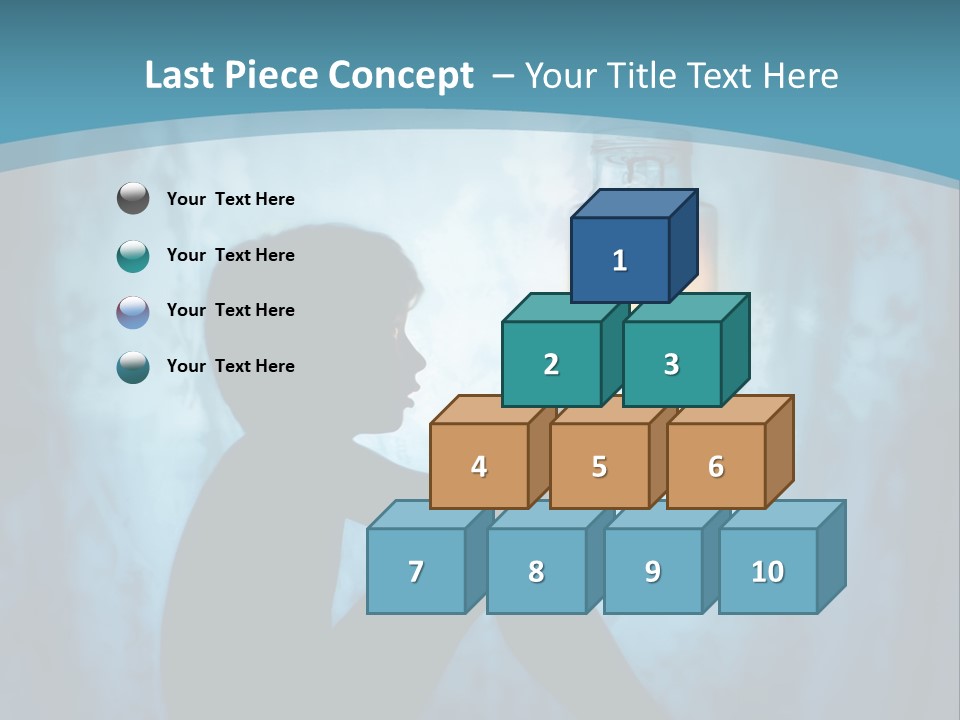 Last Piece Concept – Your Title Text Here

Your Text Here

Your Text Here

Your Text Here

Your Text Here

1

2 3

4 5 6

7 8 9 10